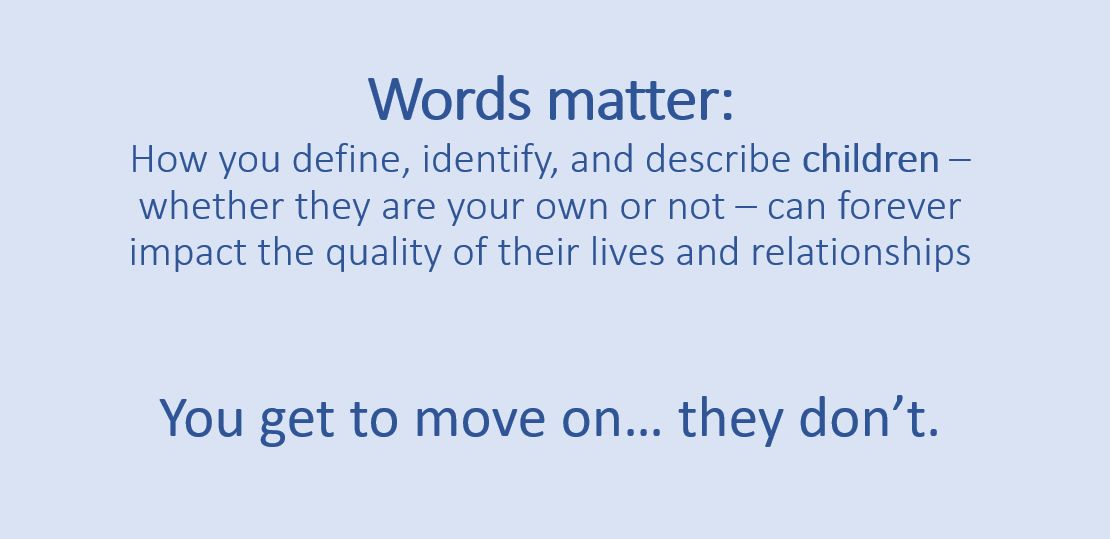 Words matter:
How you define, identify, and describe children – whether they are your own or not – can forever impact the quality of their lives and relationships

You get to move on… they don’t.